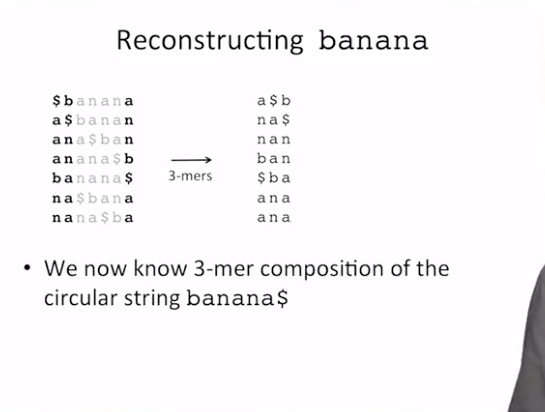 Reconstructing banana

$banana
a$banan
ana$ban
anana$b
banana$
na$bana
nana$ba

3-mers

a$b
na$
nan
ban
$ba
ana
ana

• We now know 3-mer composition of the circular string banana$